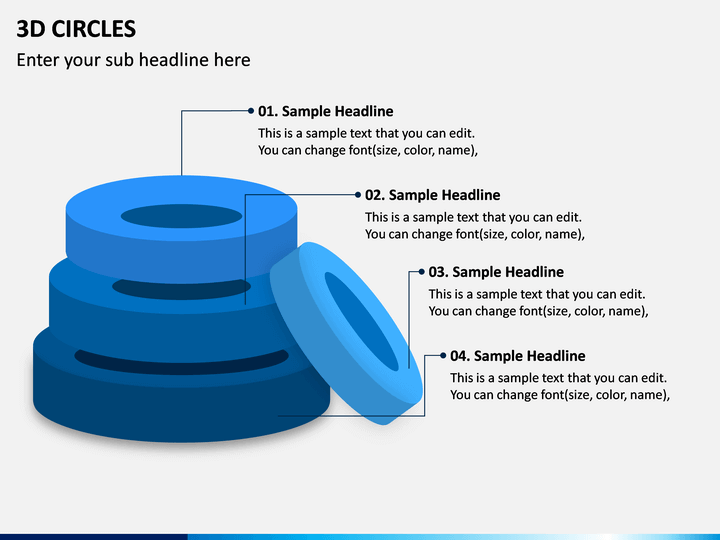 3D CIRCLES

Enter your sub headline here

01. Sample Headline
This is a sample text that you can edit. You can change font(size, color, name),

02. Sample Headline
This is a sample text that you can edit. You can change font(size, color, name),

03. Sample Headline
This is a sample text that you can edit. You can change font(size, color, name),

04. Sample Headline
This is a sample text that you can edit. You can change font(size, color, name),